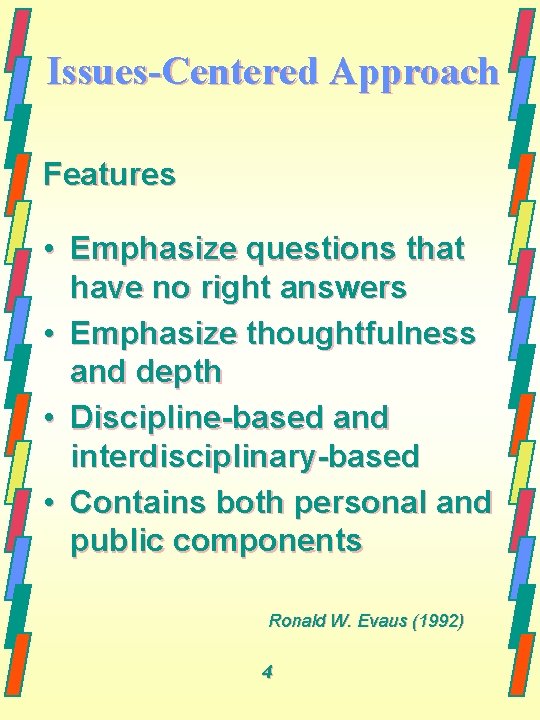 Issues-Centered Approach

Features

• Emphasize questions that have no right answers
• Emphasize thoughtfulness and depth
• Discipline-based and interdisciplinary-based
• Contains both personal and public components

Ronald W. Evaus (1992)

4